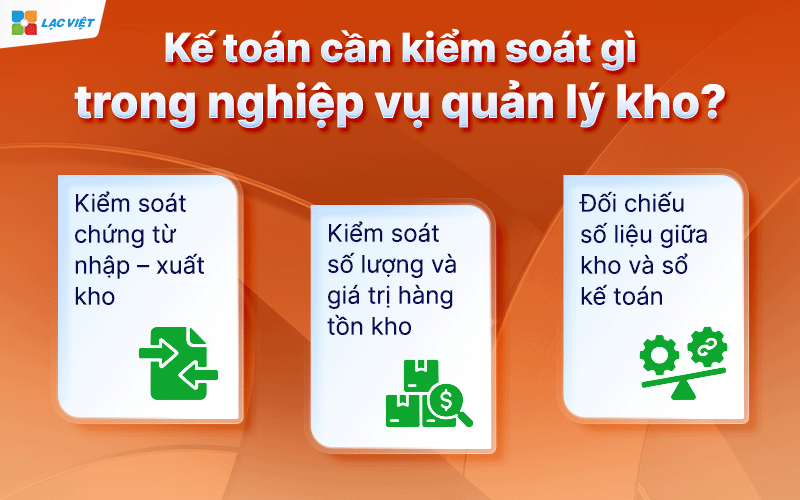 LẠC VIỆT

Kế toán cần kiểm soát gì trong nghiệp vụ quản lý kho?

Kiểm soát chứng từ nhập – xuất kho

Kiểm soát số lượng và giá trị hàng tồn kho

Đối chiếu số liệu giữa kho và sổ kế toán